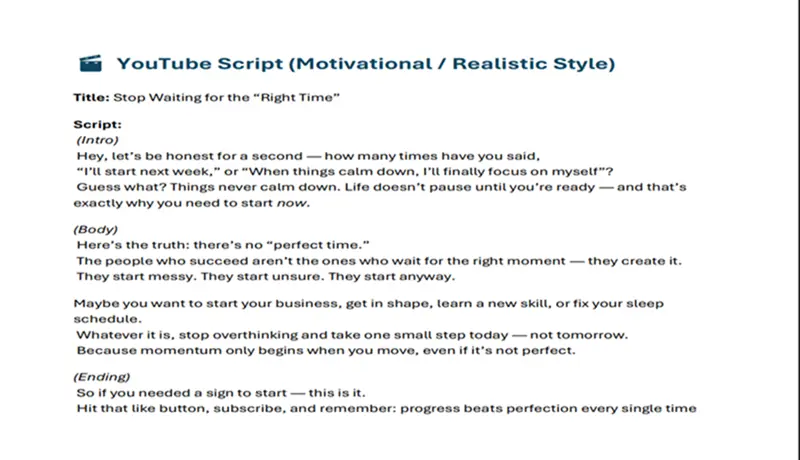 YouTube Script (Motivational / Realistic Style)

Title: Stop Waiting for the “Right Time”

Script:
(Intro)
Hey, let’s be honest for a second — how many times have you said, “I’ll start next week,” or “When things calm down, I’ll finally focus on myself”?
Guess what? Things never calm down. Life doesn’t pause until you’re ready — and that’s exactly why you need to start now.

(Body)
Here’s the truth: there’s no “perfect time.”
The people who succeed aren’t the ones who wait for the right moment — they create it.
They start messy. They start unsure. They start anyway.

Maybe you want to start your business, get in shape, learn a new skill, or fix your sleep schedule.
Whatever it is, stop overthinking and take one small step today — not tomorrow.
Because momentum only begins when you move, even if it’s not perfect.

(Ending)
So if you needed a sign to start — this is it.
Hit that like button, subscribe, and remember: progress beats perfection every single time